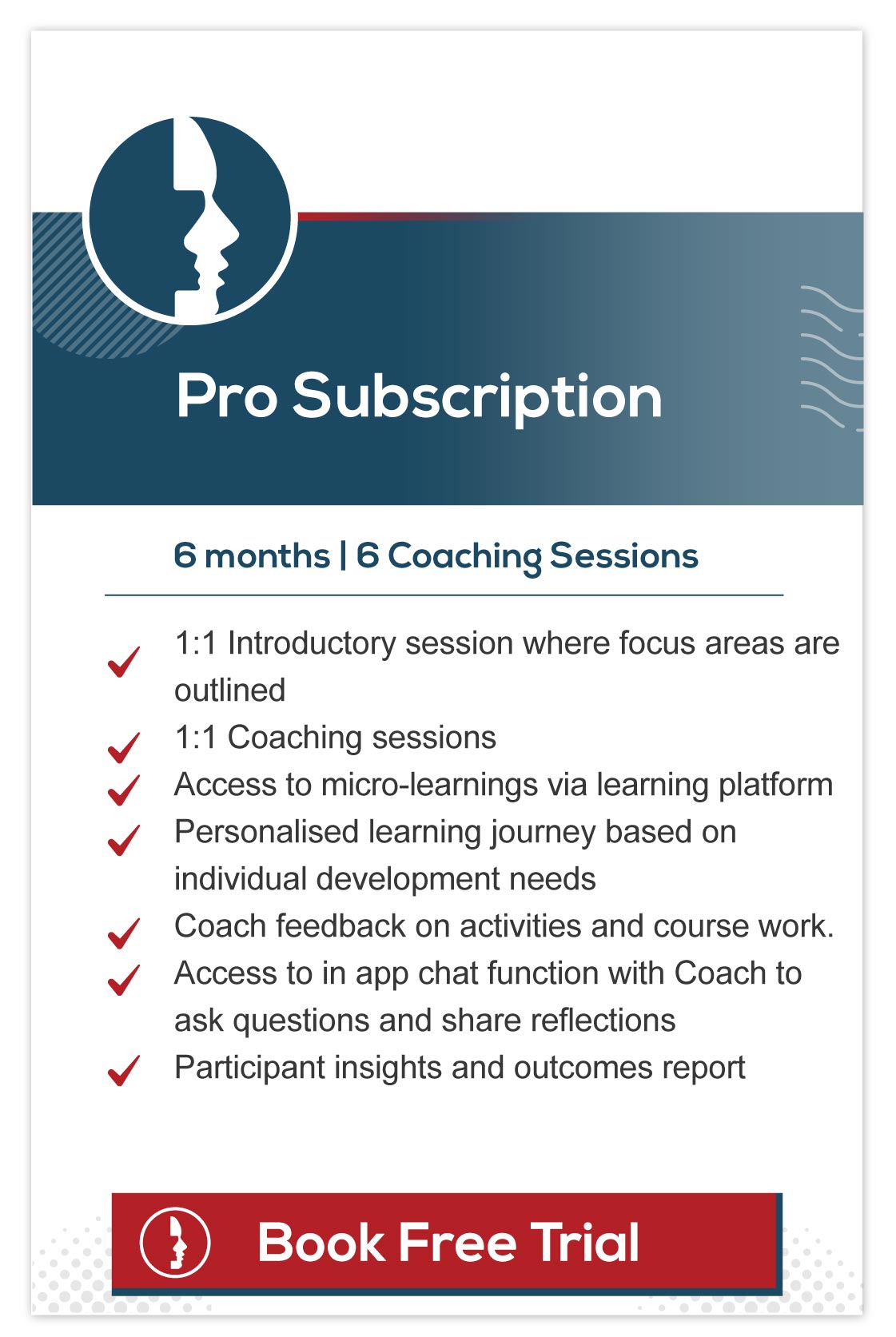 Pro Subscription

6 months | 6 Coaching Sessions

1:1 Introductory session where focus areas are outlined

1:1 Coaching sessions

Access to micro-learnings via learning platform

Personalised learning journey based on individual development needs

Coach feedback on activities and course work.

Access to in app chat function with Coach to ask questions and share reflections

Participant insights and outcomes report

Book Free Trial